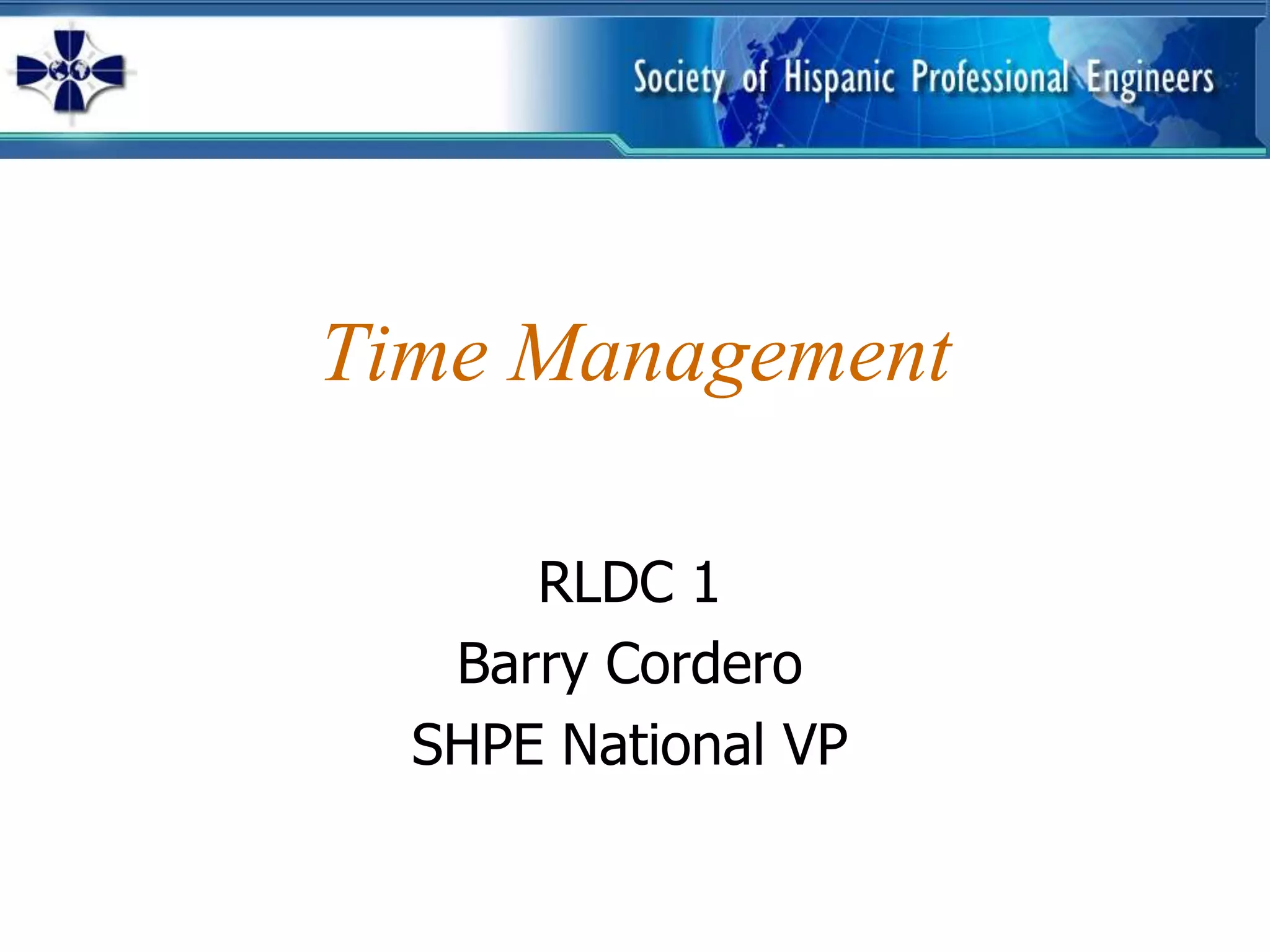 Society of Hispanic Professional Engineers

Time Management

RLDC 1
Barry Cordero
SHPE National VP